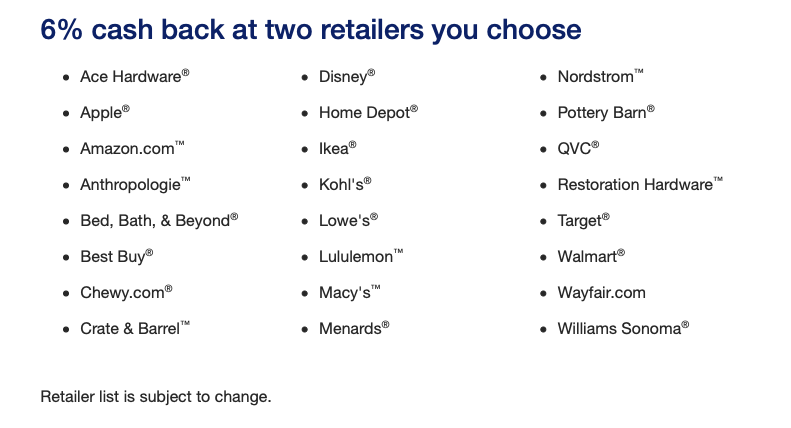 6% cash back at two retailers you choose

- Ace Hardware®
- Apple®
- Amazon.com™
- Anthropologie™
- Bed, Bath, & Beyond®
- Best Buy®
- Chewy.com®
- Crate & Barrel™

- Disney®
- Home Depot®
- Ikea®
- Kohl's®
- Lowe's®
- Lululemon™
- Macy's™
- Menards®

- Nordstrom™
- Pottery Barn®
- QVC®
- Restoration Hardware™
- Target®
- Walmart®
- Wayfair.com
- Williams Sonoma®

Retailer list is subject to change.